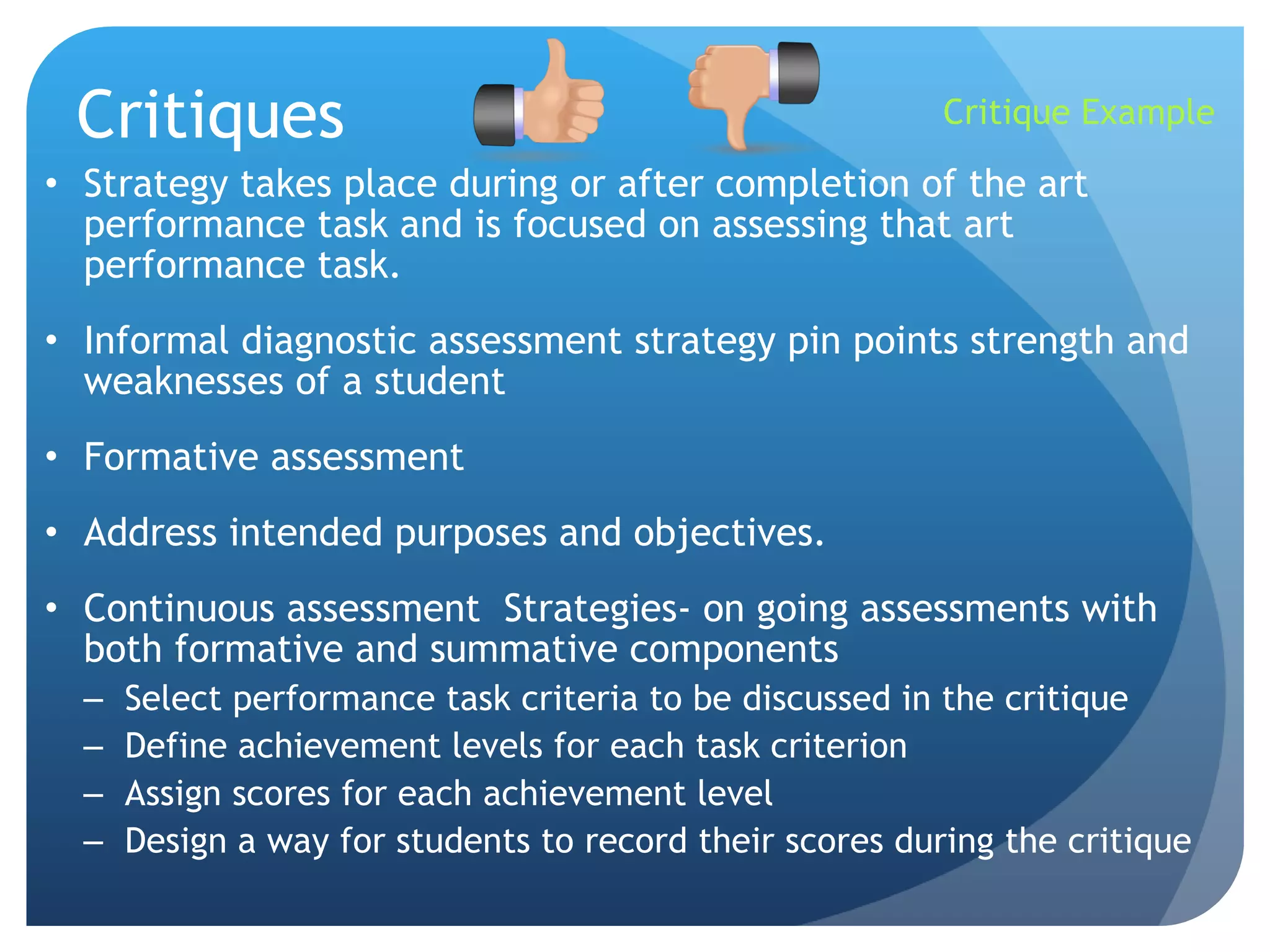 Critiques

Critique Example

• Strategy takes place during or after completion of the art performance task and is focused on assessing that art performance task.

• Informal diagnostic assessment strategy pin points strength and weaknesses of a student

• Formative assessment

• Address intended purposes and objectives.

• Continuous assessment  Strategies- on going assessments with both formative and summative components
– Select performance task criteria to be discussed in the critique
– Define achievement levels for each task criterion
– Assign scores for each achievement level
– Design a way for students to record their scores during the critique